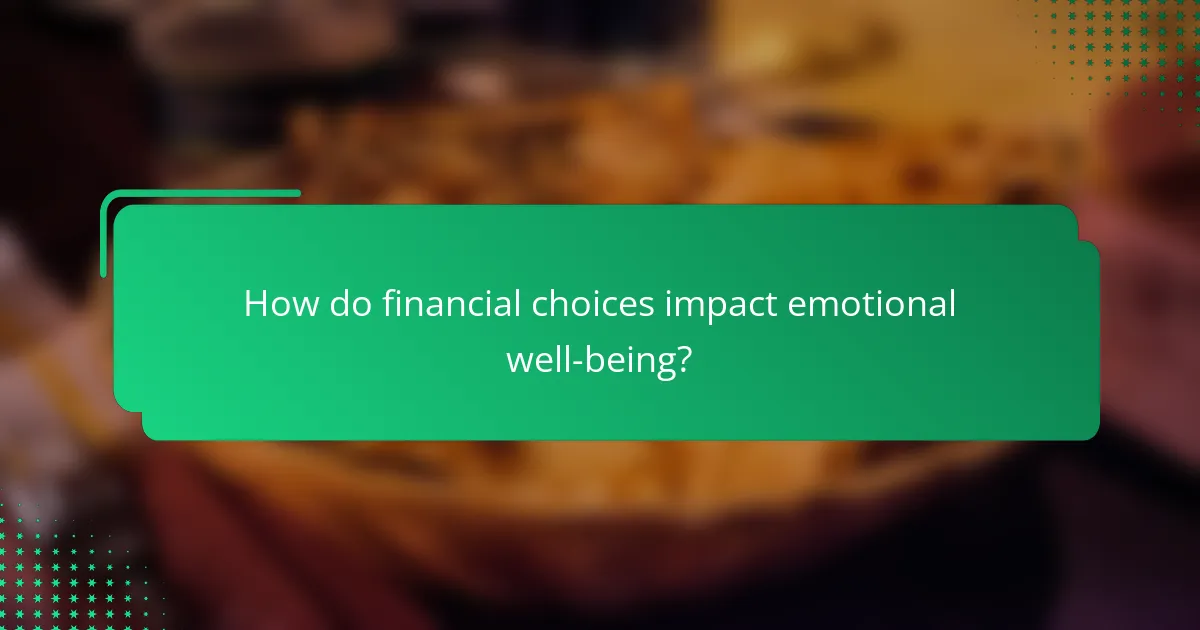 How do financial choices impact emotional well-being?